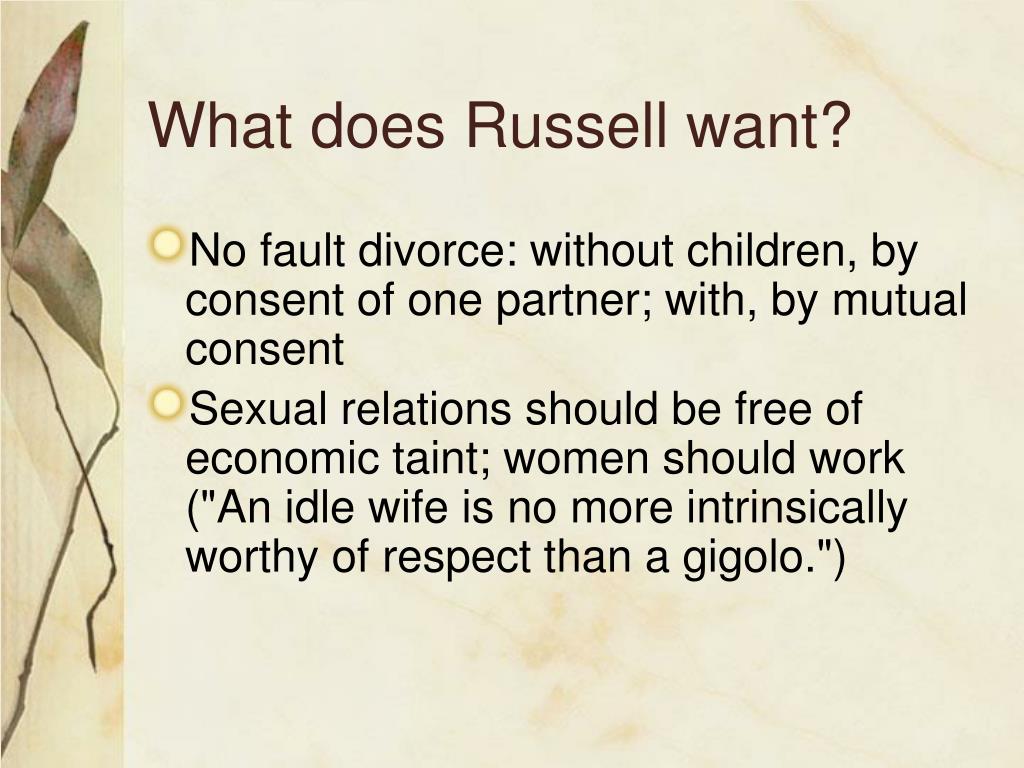 What does Russell want?

No fault divorce: without children, by consent of one partner; with, by mutual consent

Sexual relations should be free of economic taint; women should work ("An idle wife is no more intrinsically worthy of respect than a gigolo.")